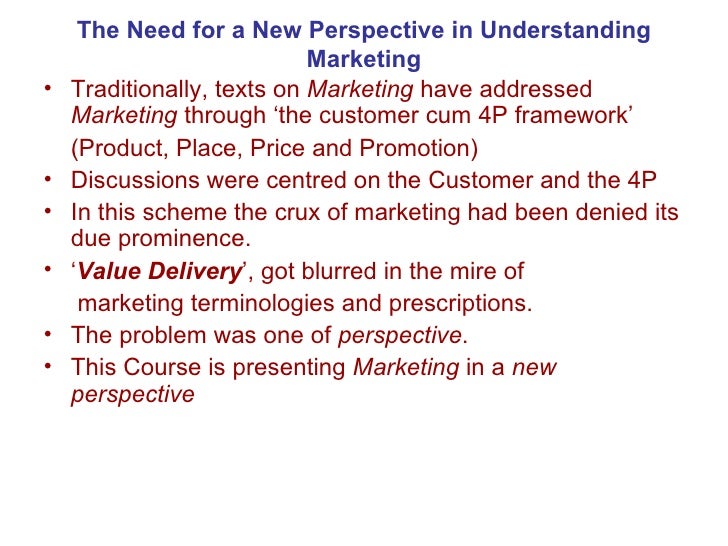 The Need for a New Perspective in Understanding Marketing

• Traditionally, texts on Marketing have addressed Marketing through ‘the customer cum 4P framework’ (Product, Place, Price and Promotion)
• Discussions were centred on the Customer and the 4P
• In this scheme the crux of marketing had been denied its due prominence.
• ‘Value Delivery’, got blurred in the mire of marketing terminologies and prescriptions.
• The problem was one of perspective.
• This Course is presenting Marketing in a new perspective